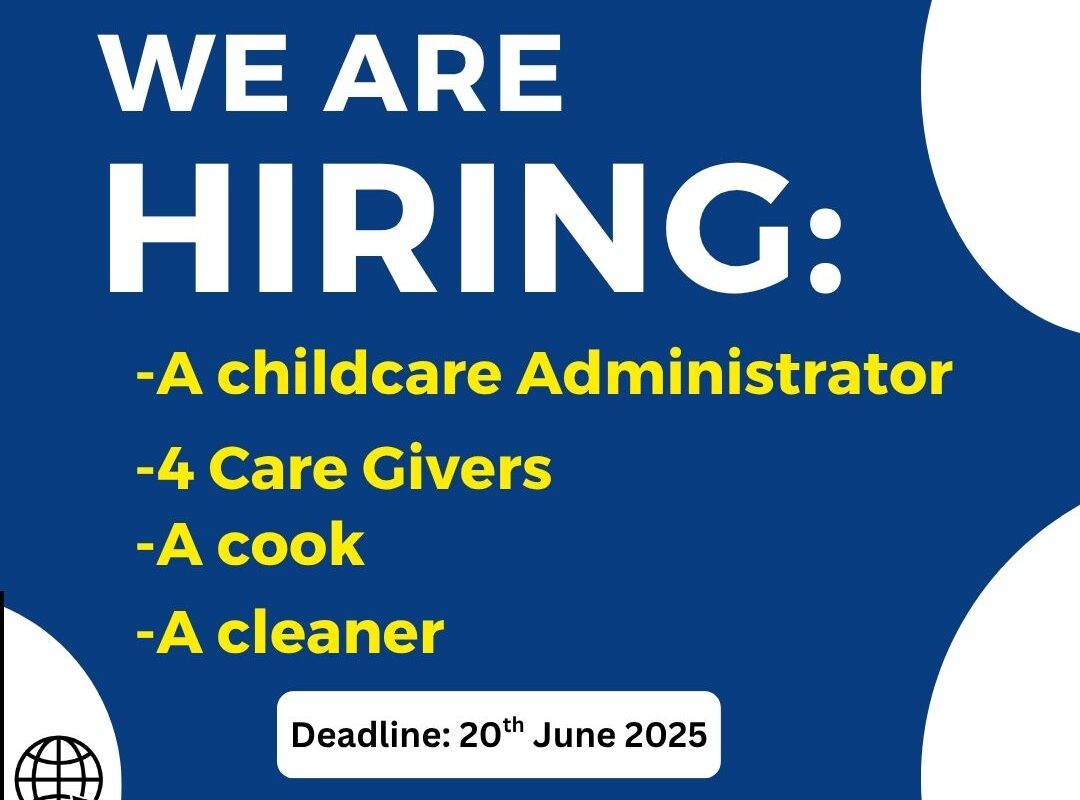 WE ARE
HIRING:

-A childcare Administrator
-4 Care Givers
-A cook
-A cleaner

Deadline: 20$^{th}$ June 2025